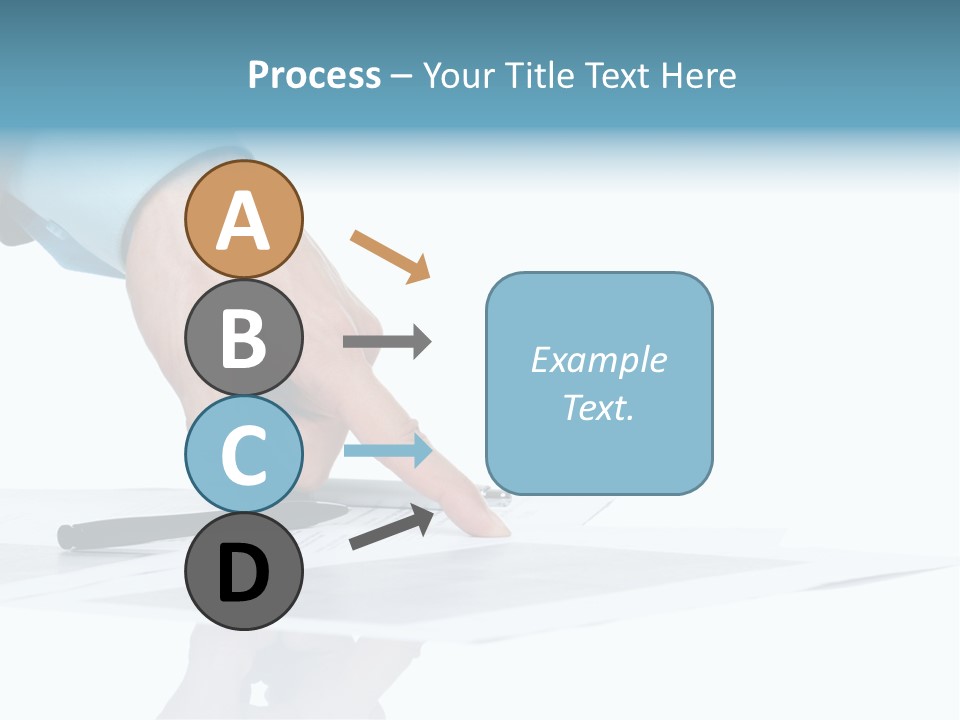 Process – Your Title Text Here

A

B

C

D

Example Text.